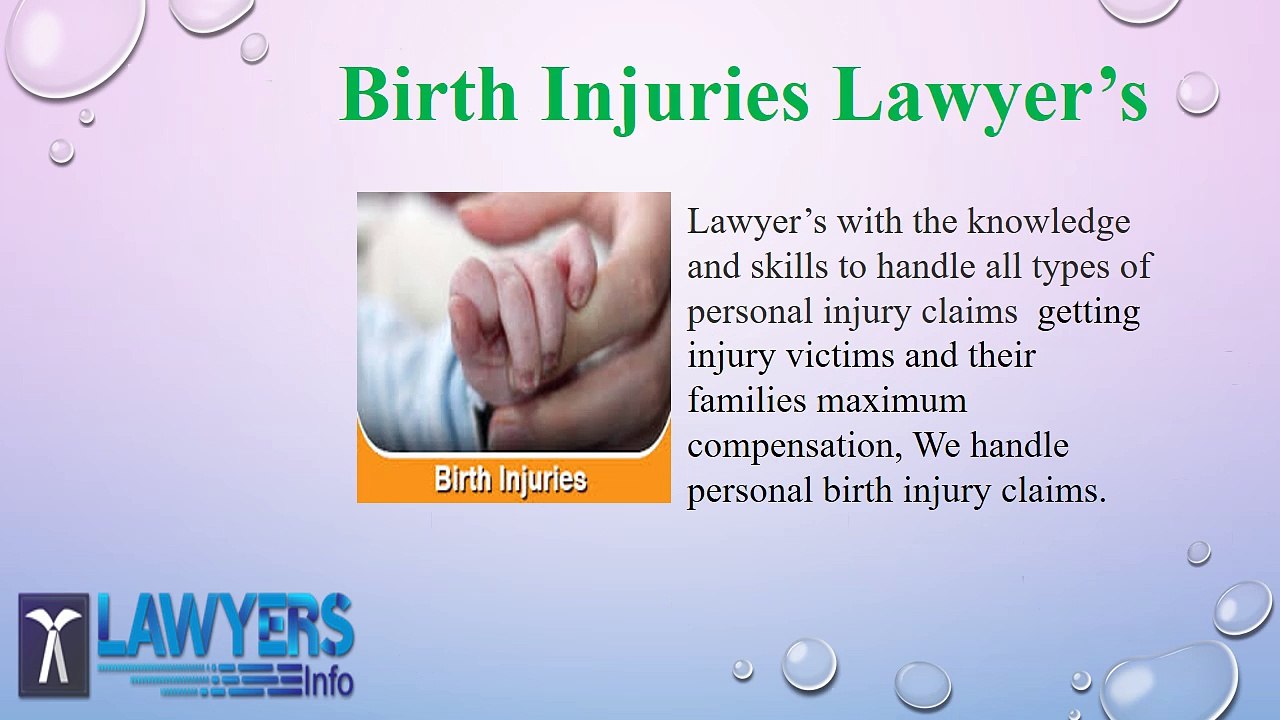 Birth Injuries Lawyer’s

Birth Injuries

Lawyer’s with the knowledge and skills to handle all types of personal injury claims getting injury victims and their families maximum compensation, We handle personal birth injury claims.

LAWYERS Info